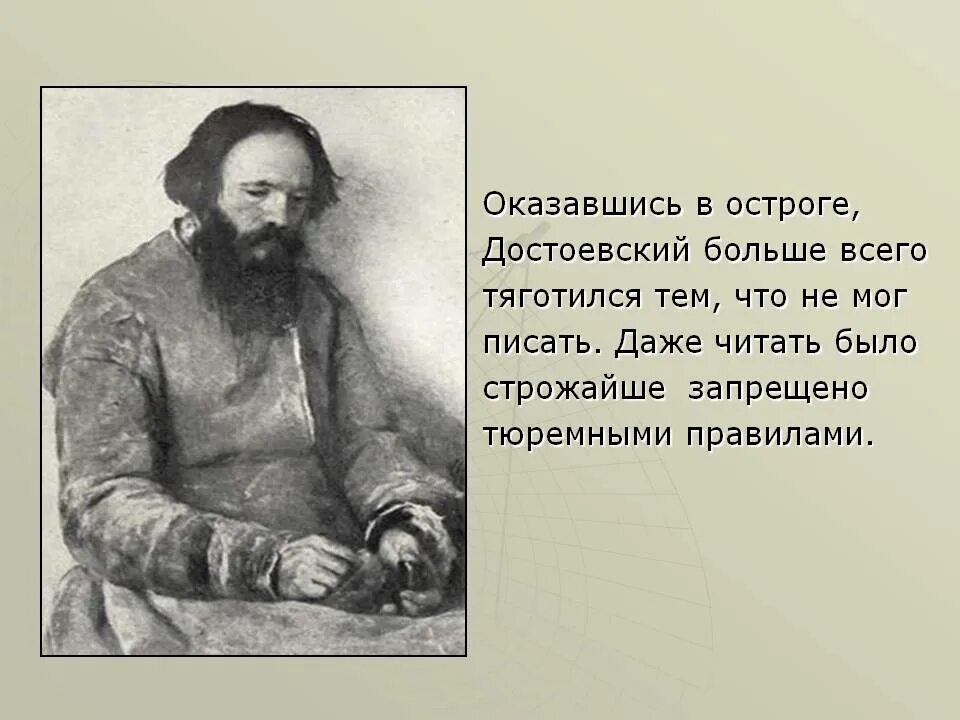 Оказавшись в остроге, Достоевский больше всего тяготился тем, что не мог писать. Даже читать было строжайше запрещено тюремными правилами.